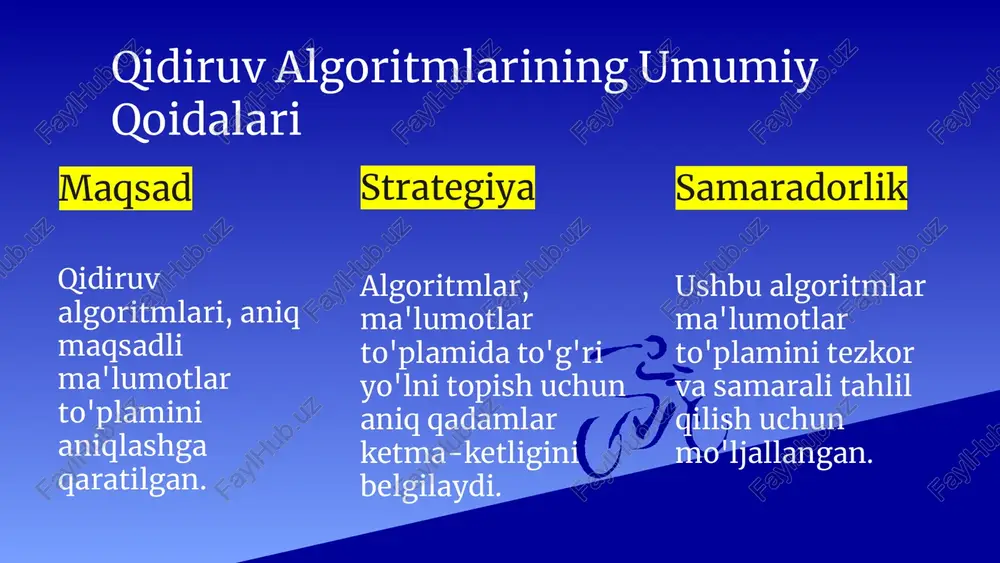 Qidiruv Algoritmlarining Umumiy Qoidalari

Maqsad

Qidiruv algoritmlari, aniq maqsadli ma'lumotlar to'plamini aniqlashga qaratilgan.

Strategiya

Algoritmlar, ma'lumotlar to'plamida to'g'ri yo'lni topish uchun aniq qadamlar ketma-ketligini belgilaydi.

Samaradorlik

Ushbu algoritmlar ma'lumotlar to'plamini tezkor va samarali tahlil qilish uchun mo'ljallangan.

FaylHub.uz